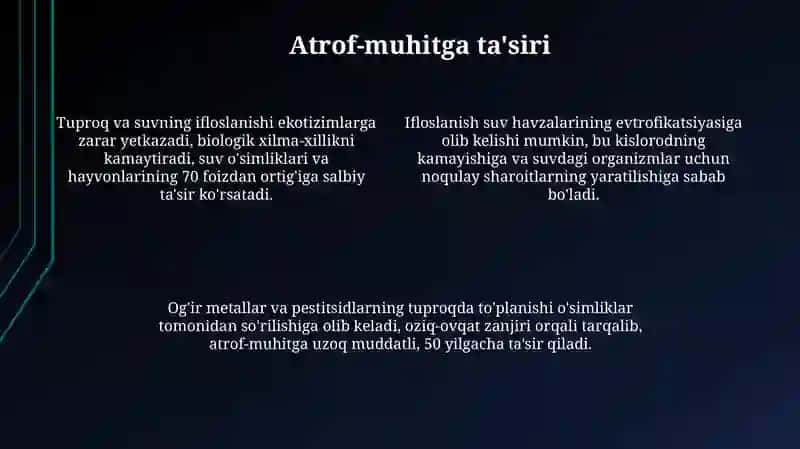 Atrof-muhitga ta'siri

Tuproq va suvning ifloslanishi ekotizimlarga zarar yetkazadi, biologik xilma-xillikni kamaytiradi, suv o'simliklari va hayvonlarining 70 foizdan ortig'iga salbiy ta'sir ko'rsatadi.

Ifloslanish suv havzalarining evtrofikatsiyasiga olib kelishi mumkin, bu kislorodning kamayishiga va suvdagi organizmlar uchun noqulay sharoitlarning yaratilishiga sabab bo'ladi.

Og'ir metallar va pestitsidlarning tuproqda to'planishi o'simliklar tomonidan so'rilishiga olib keladi, oziq-ovqat zanjiri orqali tarqalib, atrof-muhitga uzoq muddatli, 50 yilgacha ta'sir qiladi.